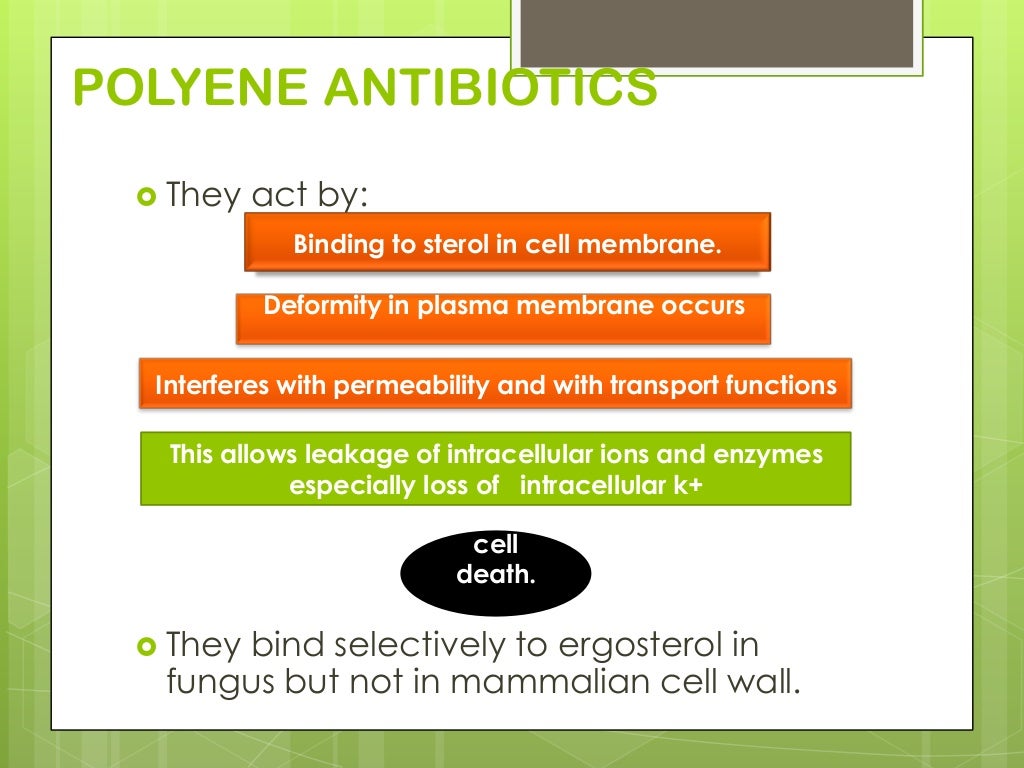 POLYENE ANTIBIOTICS

They act by:

Binding to sterol in cell membrane.

Deformity in plasma membrane occurs

Interferes with permeability and with transport functions

This allows leakage of intracellular ions and enzymes especially loss of intracellular k+

cell death.

They bind selectively to ergosterol in fungus but not in mammalian cell wall.